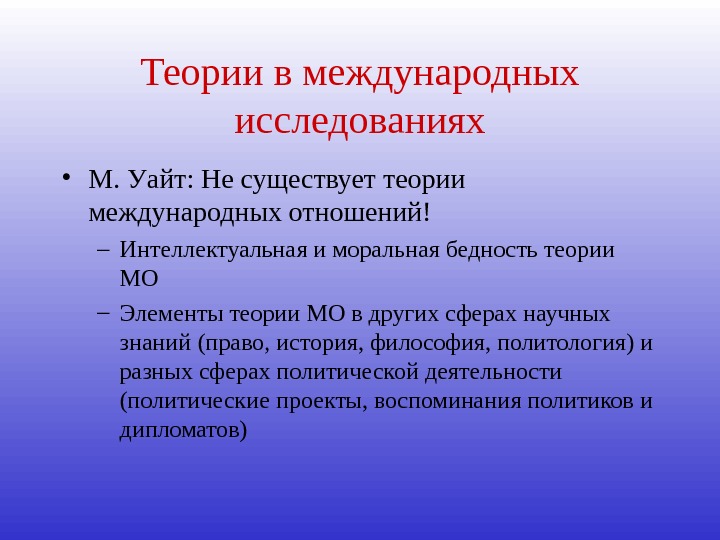 Теории в международных исследованиях

• М. Уайт: Не существует теории международных отношений!
– Интеллектуальная и моральная бедность теории МО
– Элементы теории МО в других сферах научных знаний (право, история, философия, политология) и разных сферах политической деятельности (политические проекты, воспоминания политиков и дипломатов)